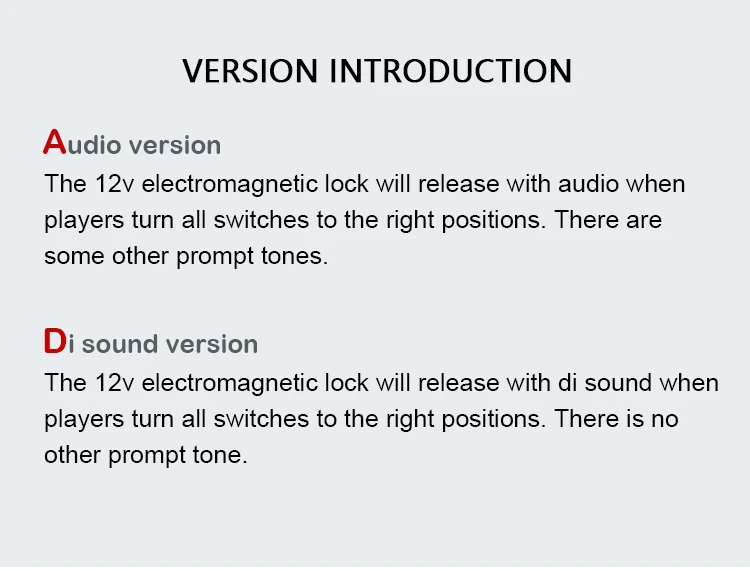 VERSION INTRODUCTION

Audio version
The 12v electromagnetic lock will release with audio when players turn all switches to the right positions. There are some other prompt tones.

Di sound version
The 12v electromagnetic lock will release with di sound when players turn all switches to the right positions. There is no other prompt tone.